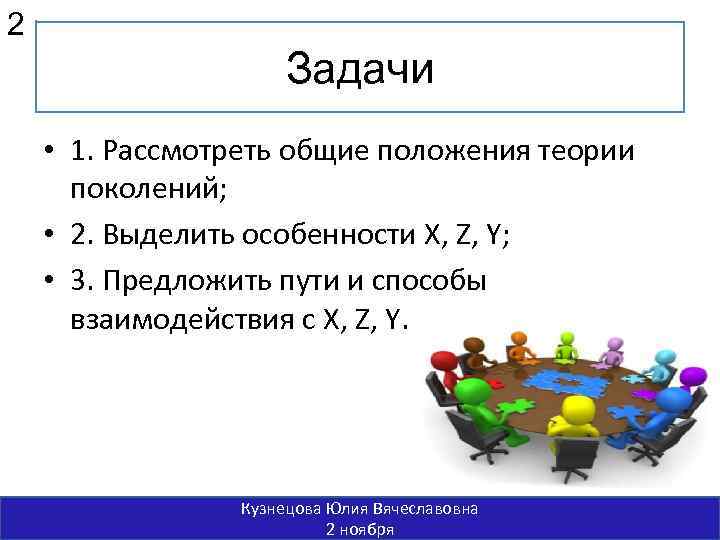 2

Задачи

• 1. Рассмотреть общие положения теории поколений;

• 2. Выделить особенности X, Z, Y;

• 3. Предложить пути и способы взаимодействия с X, Z, Y.

Кузнецова Юлия Вячеславовна
2 ноября